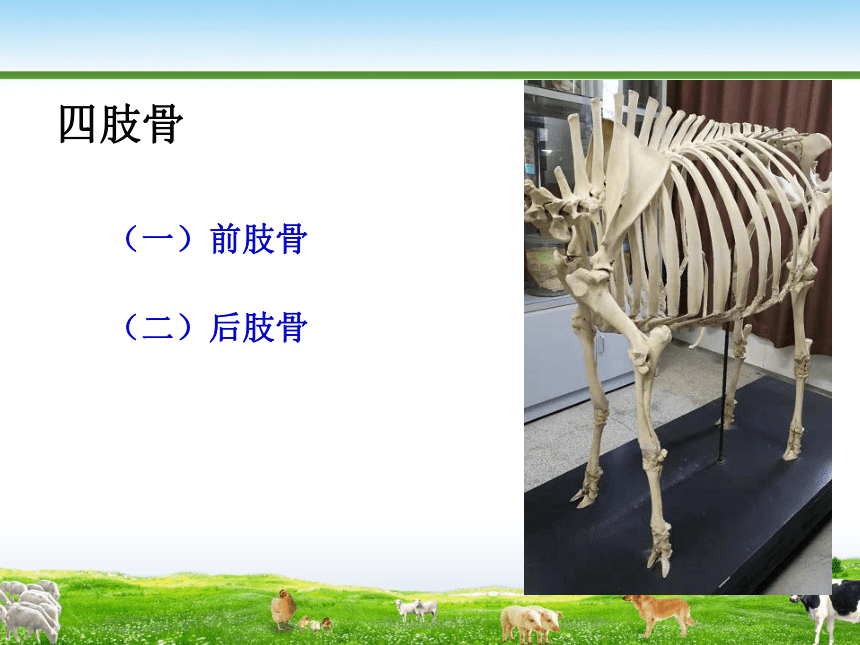 四肢骨

（一）前肢骨

（二）后肢骨